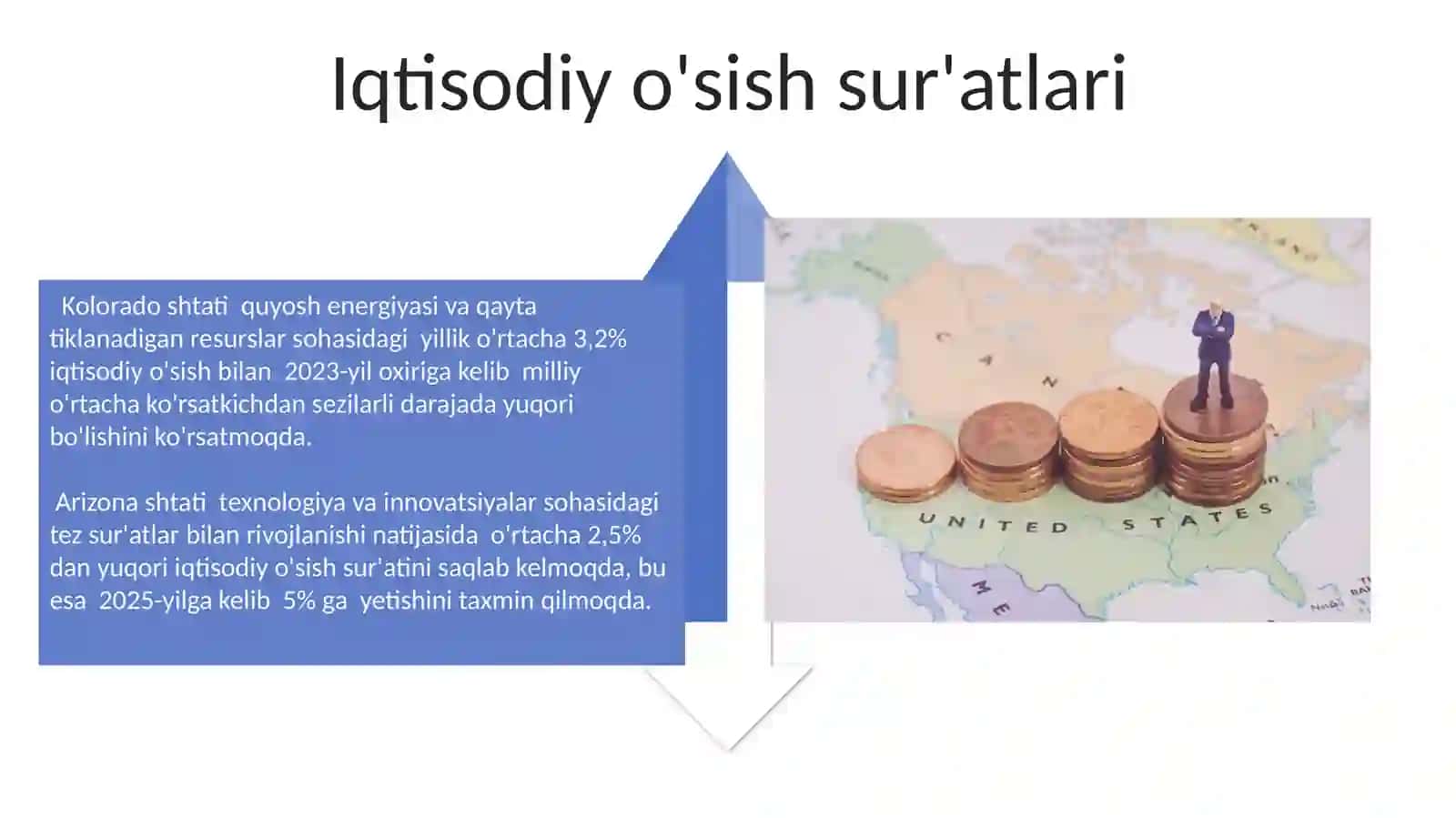 Iqtisodiy o'sish sur'atlari

Kolorado shtati quyosh energiyasi va qayta tiklanadigan resurslar sohasidagi yillik o'rtacha 3,2% iqtisodiy o'sish bilan 2023-yil oxiriga kelib milliy o'rtacha ko'rsatkichdan sezilarli darajada yuqori bo'lishini ko'rsatmoqda.

Arizona shtati texnologiya va innovatsiyalar sohasidagi tez sur'atlar bilan rivojlanishi natijasida o'rtacha 2,5% dan yuqori iqtisodiy o'sish sur'atini saqlab kelmoqda, bu esa 2025-yilga kelib 5% ga yetishini taxmin qilmoqda.

CAN

UNITED STATES

ME